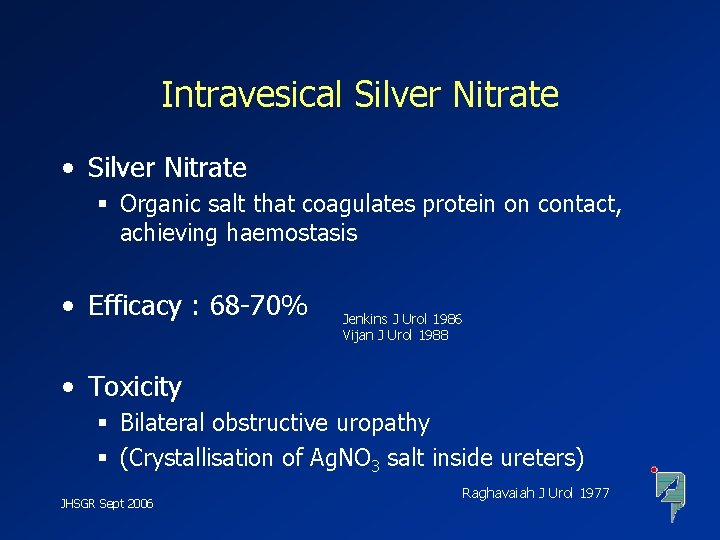 Intravesical Silver Nitrate

• Silver Nitrate
▪ Organic salt that coagulates protein on contact, achieving haemostasis

• Efficacy : 68-70%

Jenkins J Urol 1986
Vijan J Urol 1988

• Toxicity
▪ Bilateral obstructive uropathy
▪ (Crystallisation of $AgNO_3$ salt inside ureters)

Raghavaiah J Urol 1977

JHSGR Sept 2006